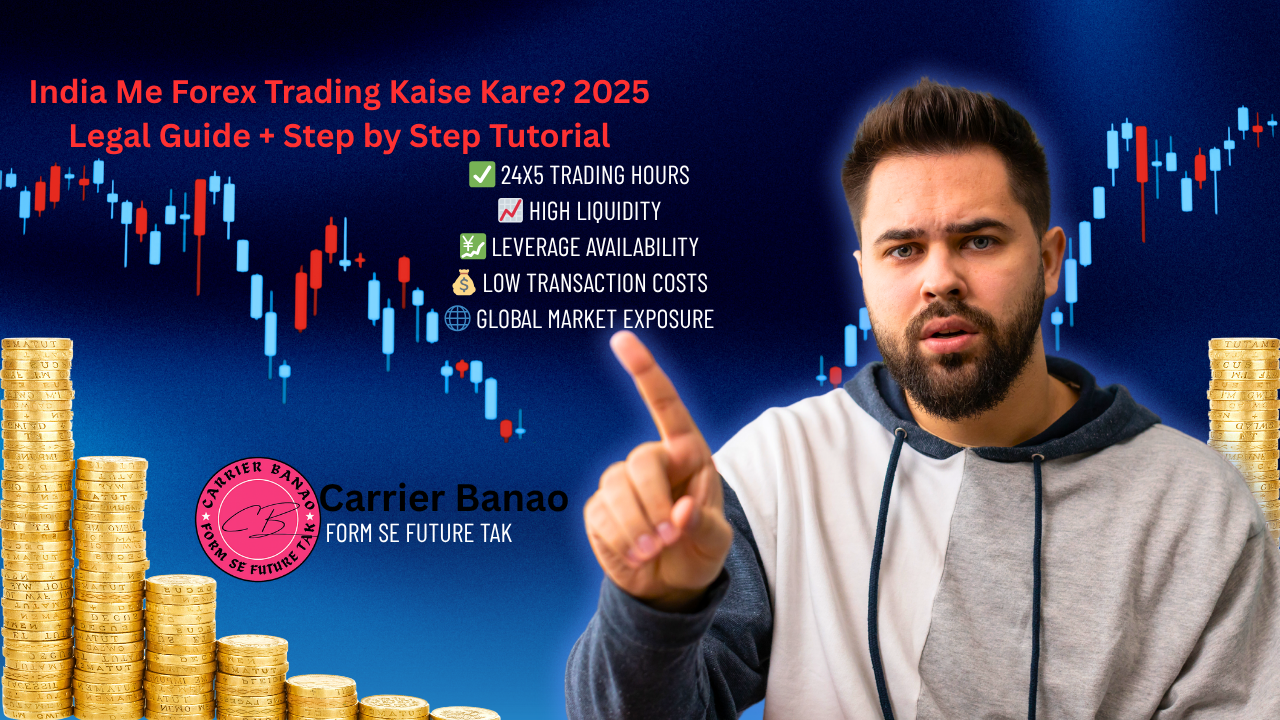 India Me Forex Trading Kaise Kare? 2025 Legal Guide + Step by Step Tutorial

✅ 24X5 TRADING HOURS
📈 HIGH LIQUIDITY
💹 LEVERAGE AVAILABILITY
💰 LOW TRANSACTION COSTS
🌐 GLOBAL MARKET EXPOSURE

CARRIER BANAO
CB
FORM SE FUTURE TAK

Carrier Banao
FORM SE FUTURE TAK